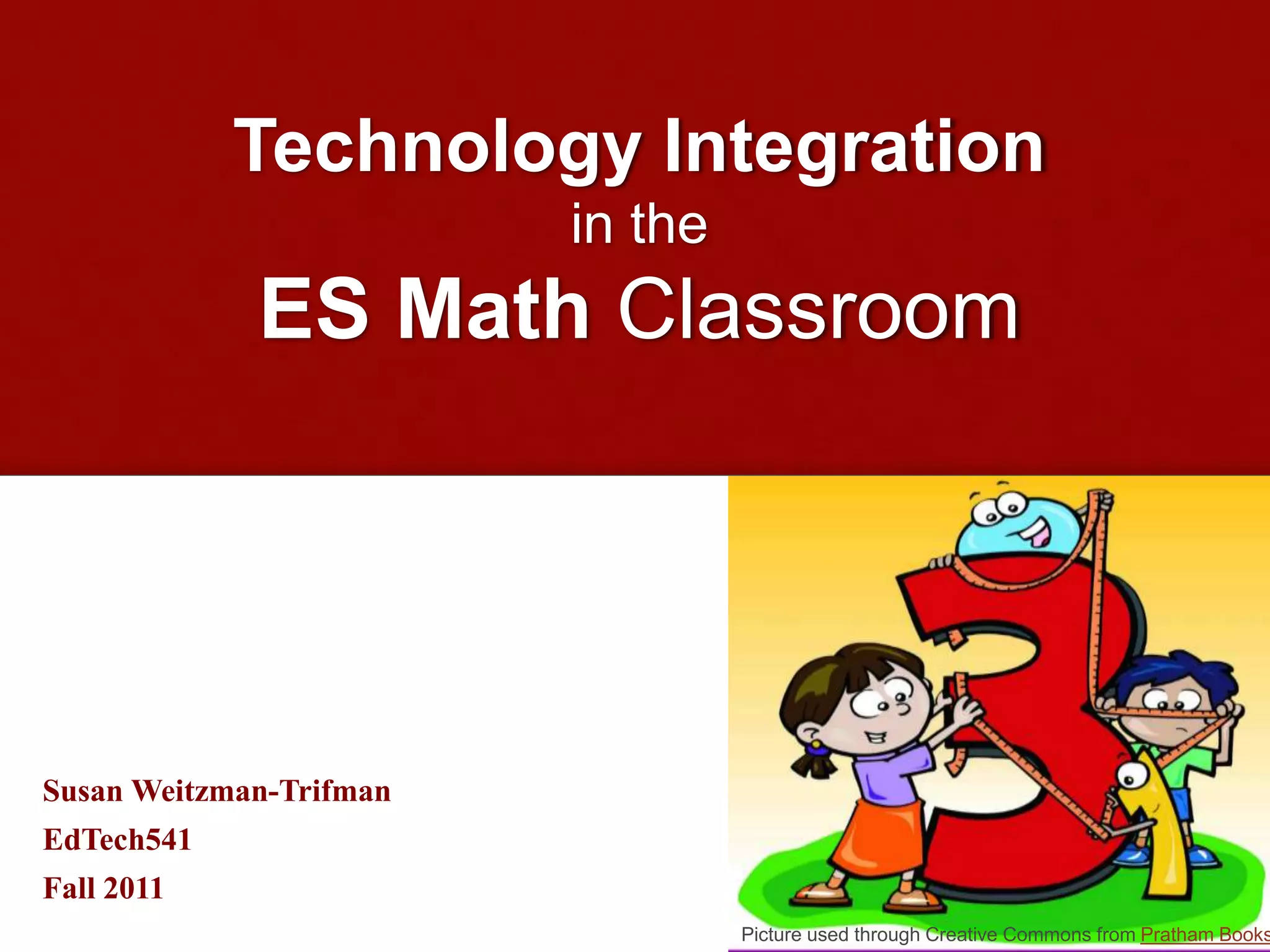 Technology Integration
in the
ES Math Classroom

Susan Weitzman-Trifman
EdTech541
Fall 2011

Picture used through Creative Commons from Pratham Books